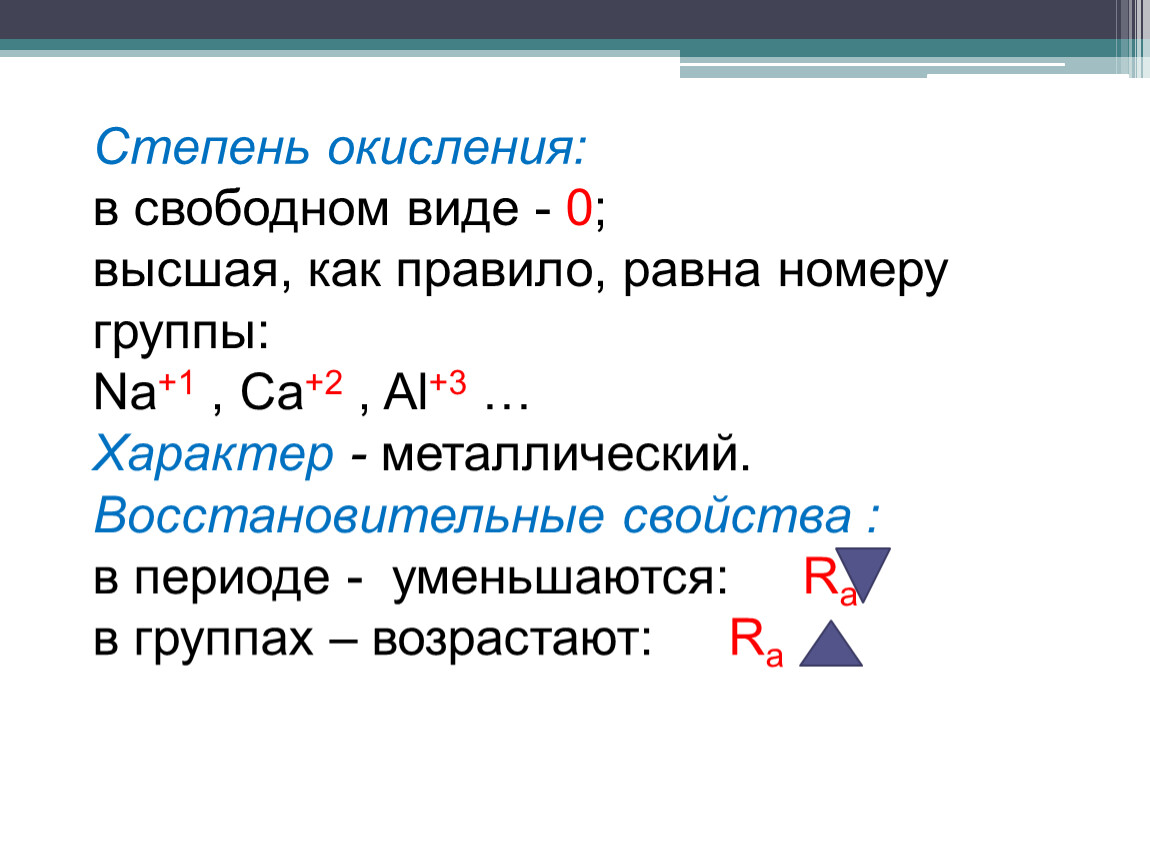 Степень окисления:
в свободном виде - 0;
высшая, как правило, равна номеру группы:
$Na^{+1}$ , $Ca^{+2}$ , $Al^{+3}$ …
Характер - металлический.
Восстановительные свойства :
в периоде - уменьшаются: $R_a$
в группах – возрастают: $R_a$